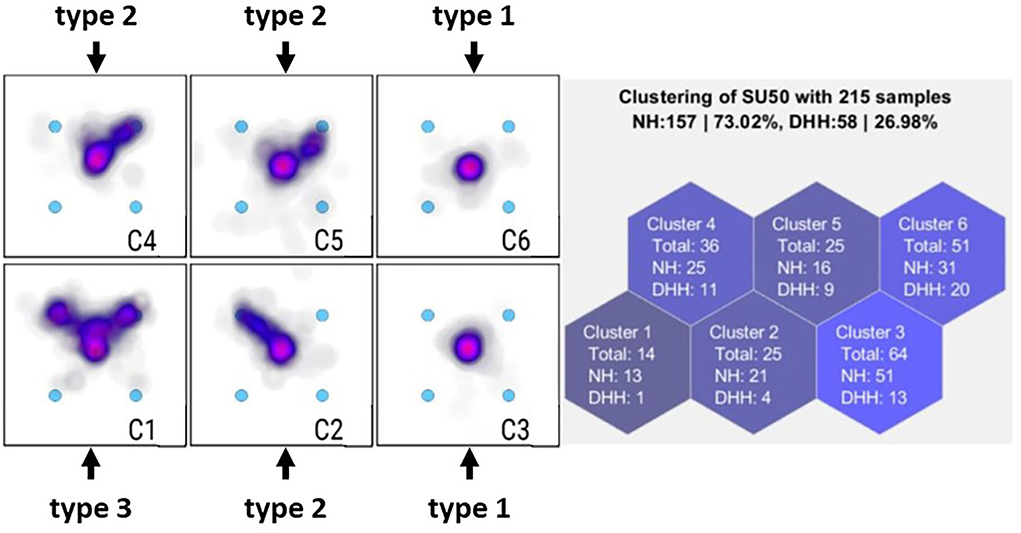 type 2
type 2
type 1

C4
C5
C6
C1
C2
C3

type 3
type 2
type 1

Clustering of SU50 with 215 samples
NH:157 | 73.02%, DHH:58 | 26.98%

Cluster 4
Total: 36
NH: 25
DHH: 11

Cluster 5
Total: 25
NH: 16
DHH: 9

Cluster 6
Total: 51
NH: 31
DHH: 20

Cluster 1
Total: 14
NH: 13
DHH: 1

Cluster 2
Total: 25
NH: 21
DHH: 4

Cluster 3
Total: 64
NH: 51
DHH: 13